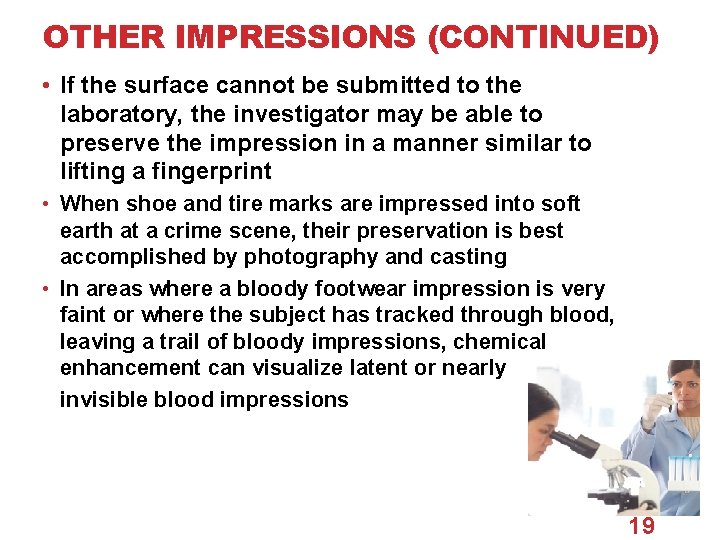 OTHER IMPRESSIONS (CONTINUED)

• If the surface cannot be submitted to the laboratory, the investigator may be able to preserve the impression in a manner similar to lifting a fingerprint

• When shoe and tire marks are impressed into soft earth at a crime scene, their preservation is best accomplished by photography and casting

• In areas where a bloody footwear impression is very faint or where the subject has tracked through blood, leaving a trail of bloody impressions, chemical enhancement can visualize latent or nearly invisible blood impressions

19